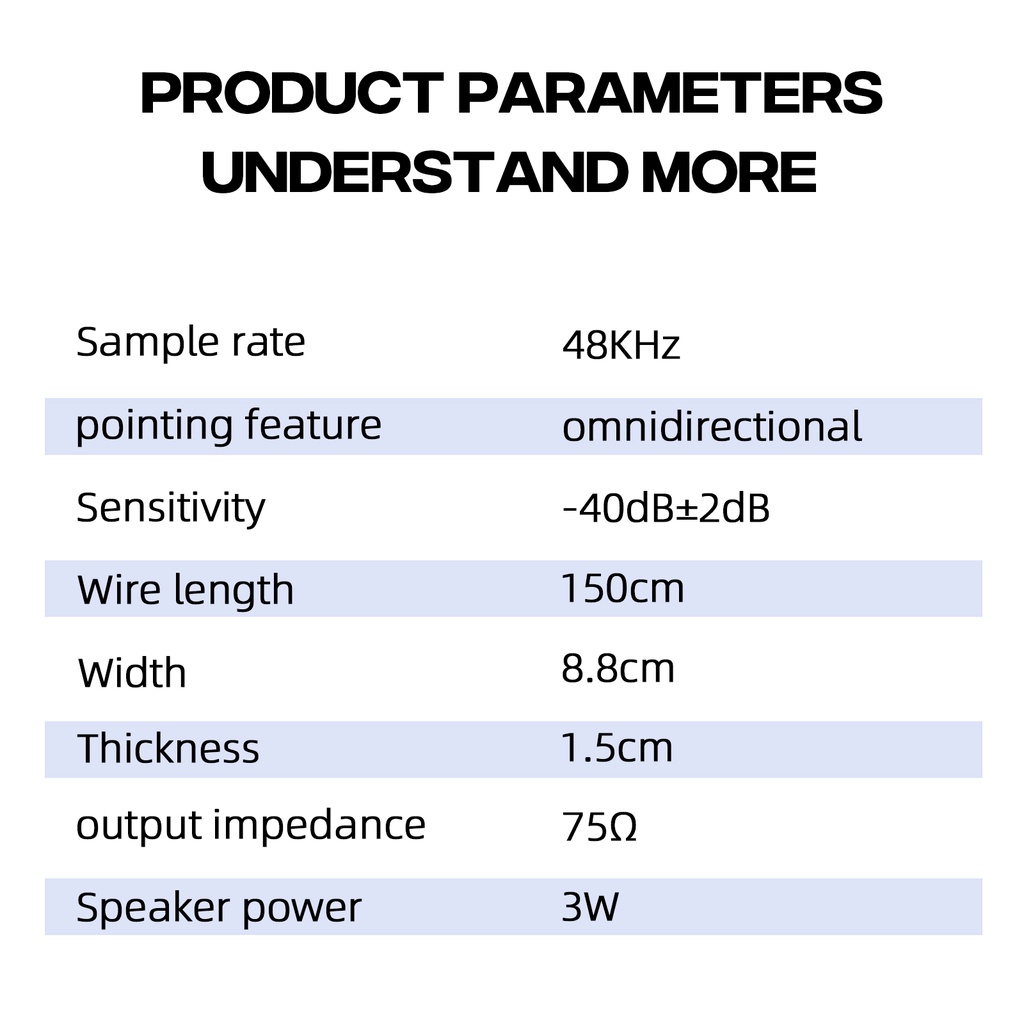 PRODUCT PARAMETERS
UNDERSTAND MORE

| Sample rate | 48KHz |
|---|---|
| pointing feature | omnidirectional |
| Sensitivity | -40dB±2dB |
| Wire length | 150cm |
| Width | 8.8cm |
| Thickness | 1.5cm |
| output impedance | 75Ω |
| Speaker power | 3W |